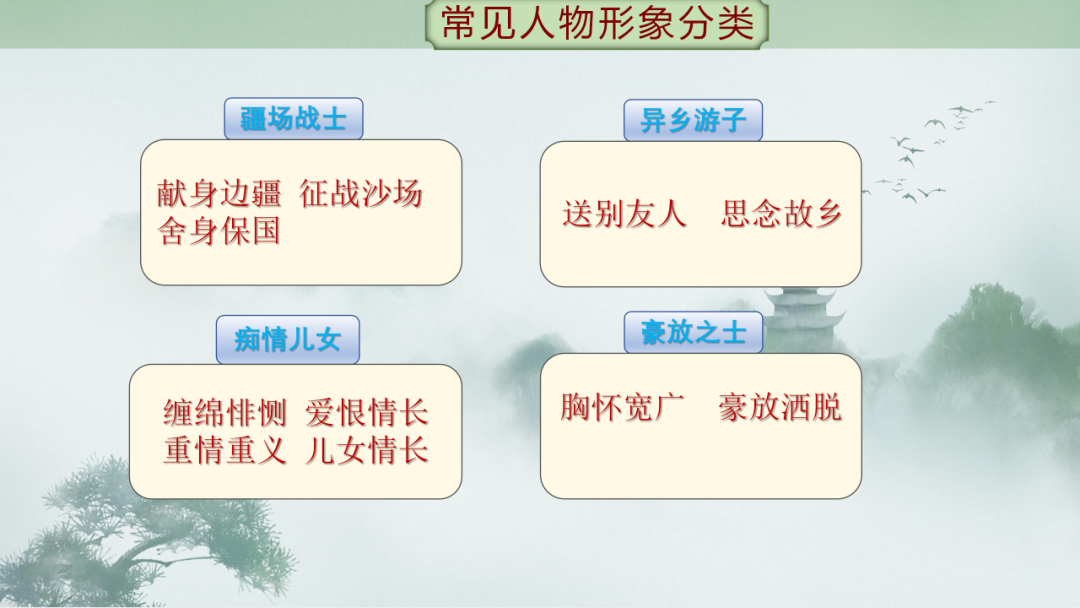 常见人物形象分类

疆场战士

献身边疆 征战沙场
舍身保国

异乡游子

送别友人 思念故乡

痴情儿女

缠绵悱恻 爱恨情长
重情重义 儿女情长

豪放之士

胸怀宽广 豪放洒脱